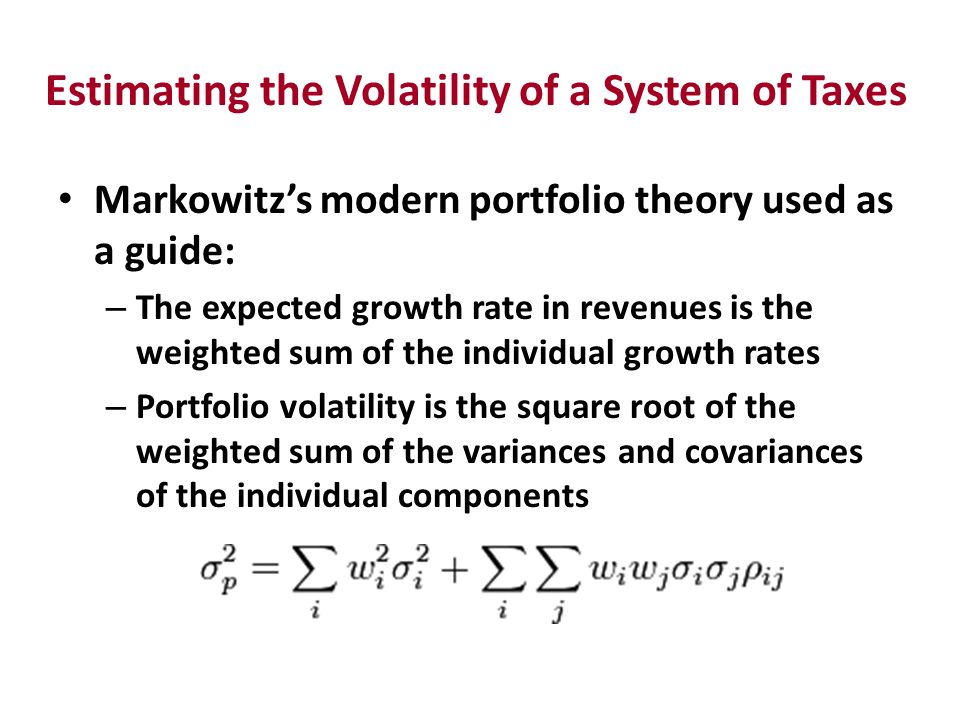 Estimating the Volatility of a System of Taxes

• Markowitz's modern portfolio theory used as a guide:

– The expected growth rate in revenues is the weighted sum of the individual growth rates

– Portfolio volatility is the square root of the weighted sum of the variances and covariances of the individual components

$\sigma_p^2 = \sum_i w_i^2 \sigma_i^2 + \sum_i \sum_j w_i w_j \sigma_i \sigma_j \rho_{ij}$